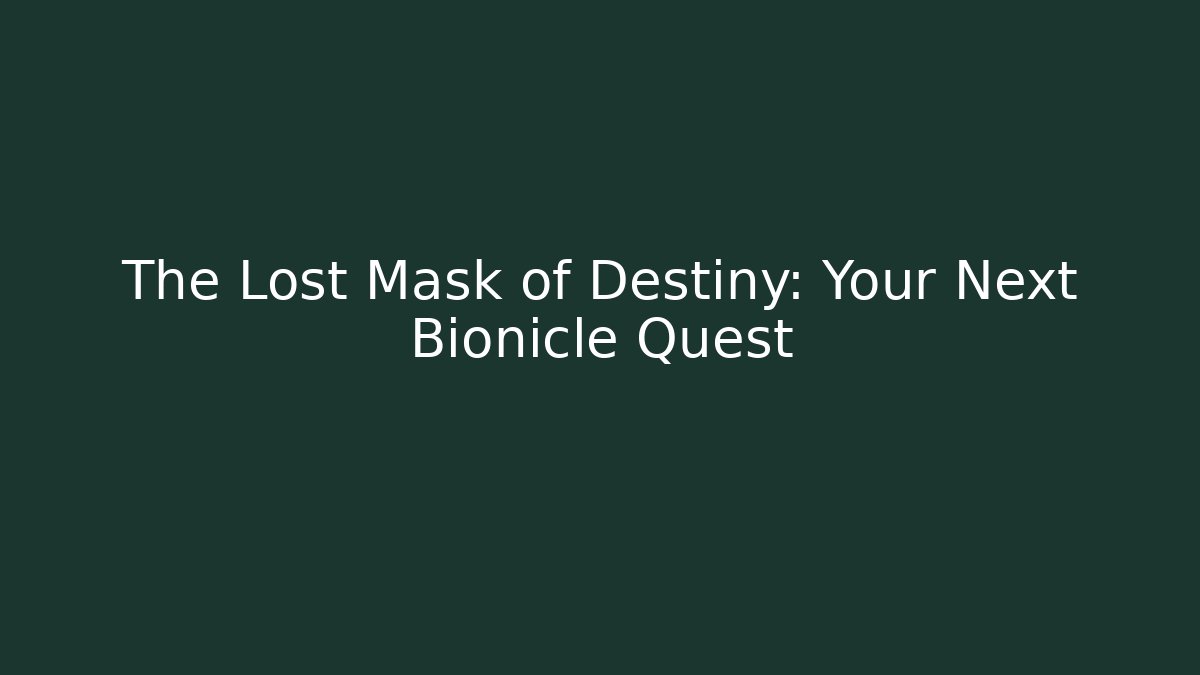 The Lost Mask of Destiny: Your Next Bionicle Quest